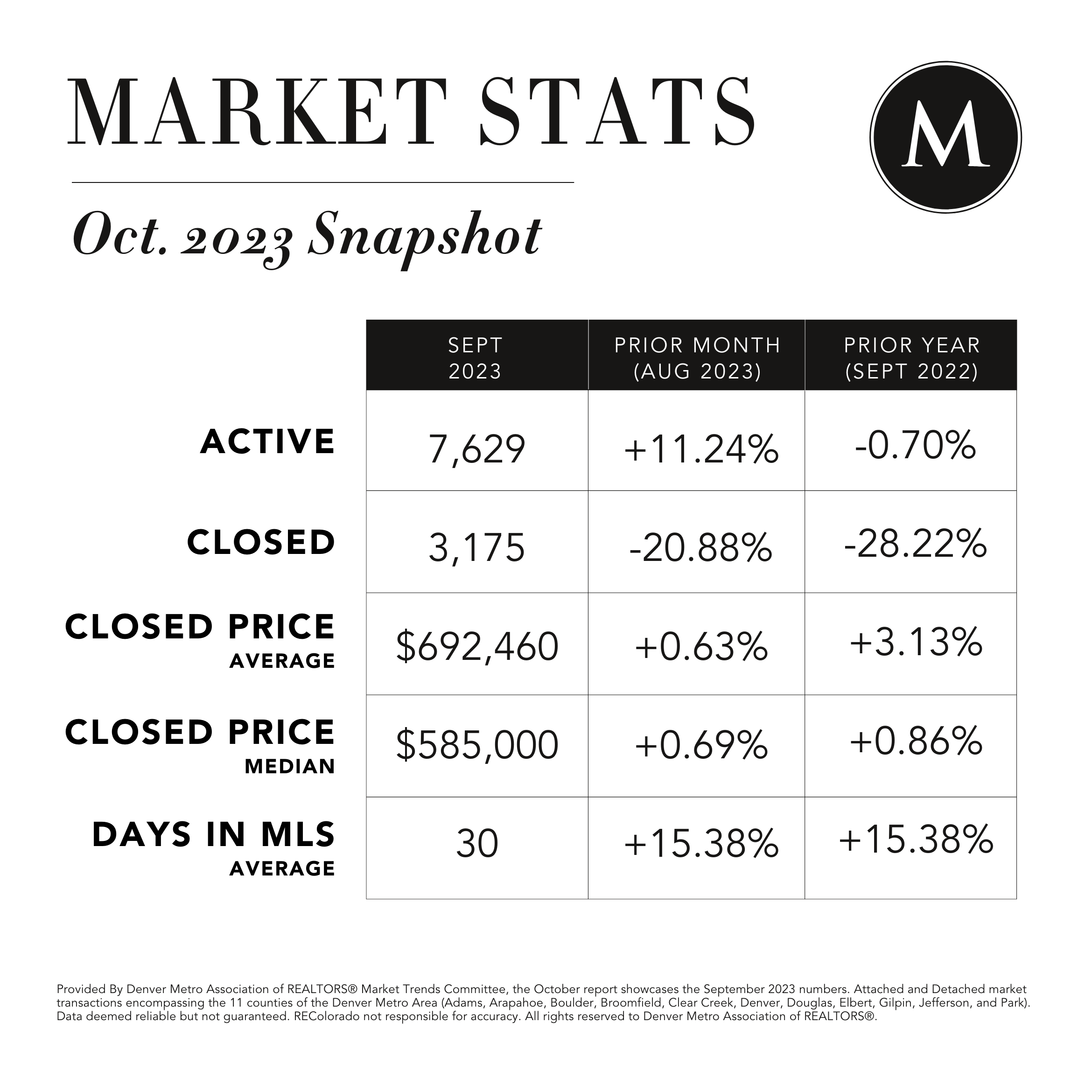 MARKET STATS

M

Oct. 2023 Snapshot

| | SEPT 2023 | PRIOR MONTH (AUG 2023) | PRIOR YEAR (SEPT 2022) |
|---|---|---|---|
| ACTIVE | 7,629 | +11.24% | -0.70% |
| CLOSED | 3,175 | -20.88% | -28.22% |
| CLOSED PRICE AVERAGE | \$692,460 | +0.63% | +3.13% |
| CLOSED PRICE MEDIAN | \$585,000 | +0.69% | +0.86% |
| DAYS IN MLS AVERAGE | 30 | +15.38% | +15.38% |

Provided By Denver Metro Association of REALTORS® Market Trends Committee, the October report showcases the September 2023 numbers. Attached and Detached market transactions encompassing the 11 counties of the Denver Metro Area (Adams, Arapahoe, Boulder, Broomfield, Clear Creek, Denver, Douglas, Elbert, Gilpin, Jefferson, and Park). Data deemed reliable but not guaranteed. REColorado not responsible for accuracy. All rights reserved to Denver Metro Association of REALTORS®.